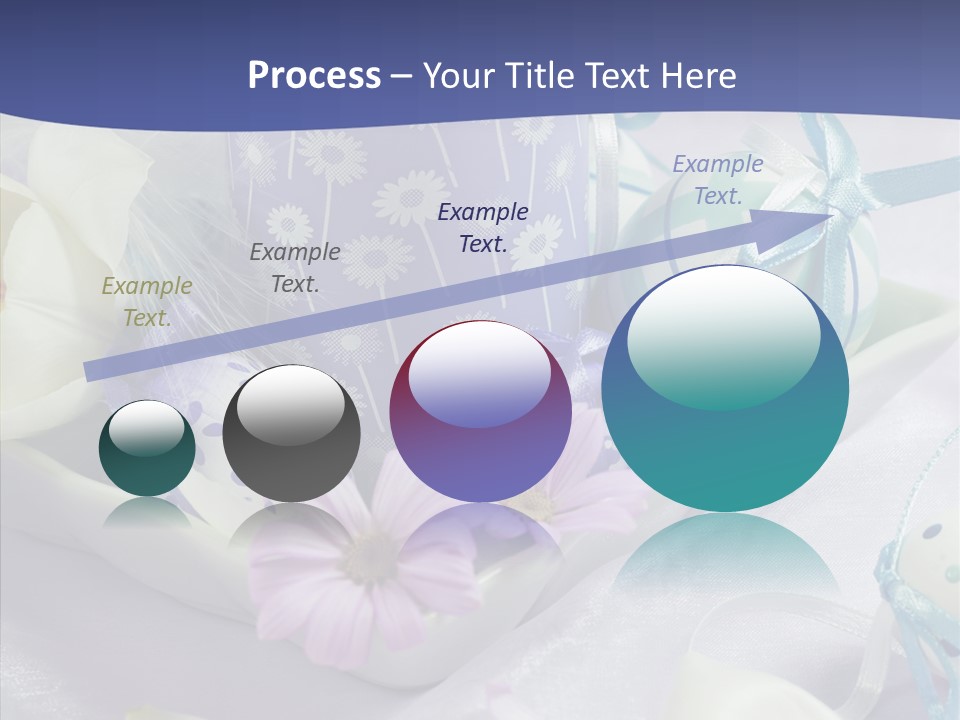 Process – Your Title Text Here

Example Text.

Example Text.

Example Text.

Example Text.